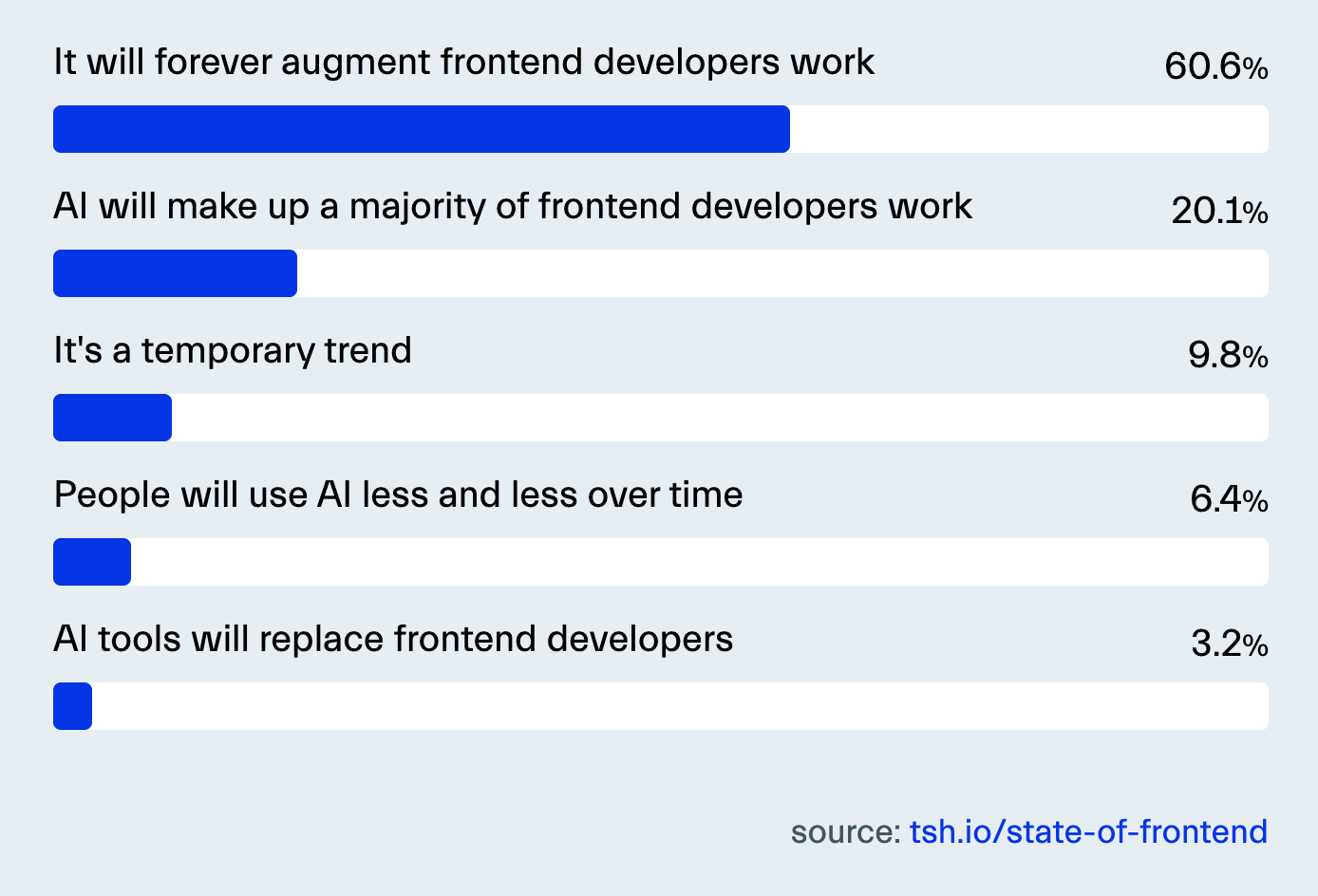 It will forever augment frontend developers work 60.6%

AI will make up a majority of frontend developers work 20.1%

It's a temporary trend 9.8%

People will use AI less and less over time 6.4%

AI tools will replace frontend developers 3.2%

source: tsh.io/state-of-frontend